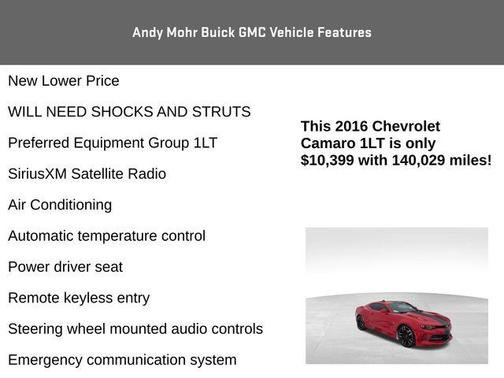 Andy Mohr Buick GMC Vehicle Features

New Lower Price

WILL NEED SHOCKS AND STRUTS

Preferred Equipment Group 1LT

SiriusXM Satellite Radio

Air Conditioning

Automatic temperature control

Power driver seat

Remote keyless entry

Steering wheel mounted audio controls

Emergency communication system

This 2016 Chevrolet Camaro 1LT is only $10,399 with 140,029 miles!